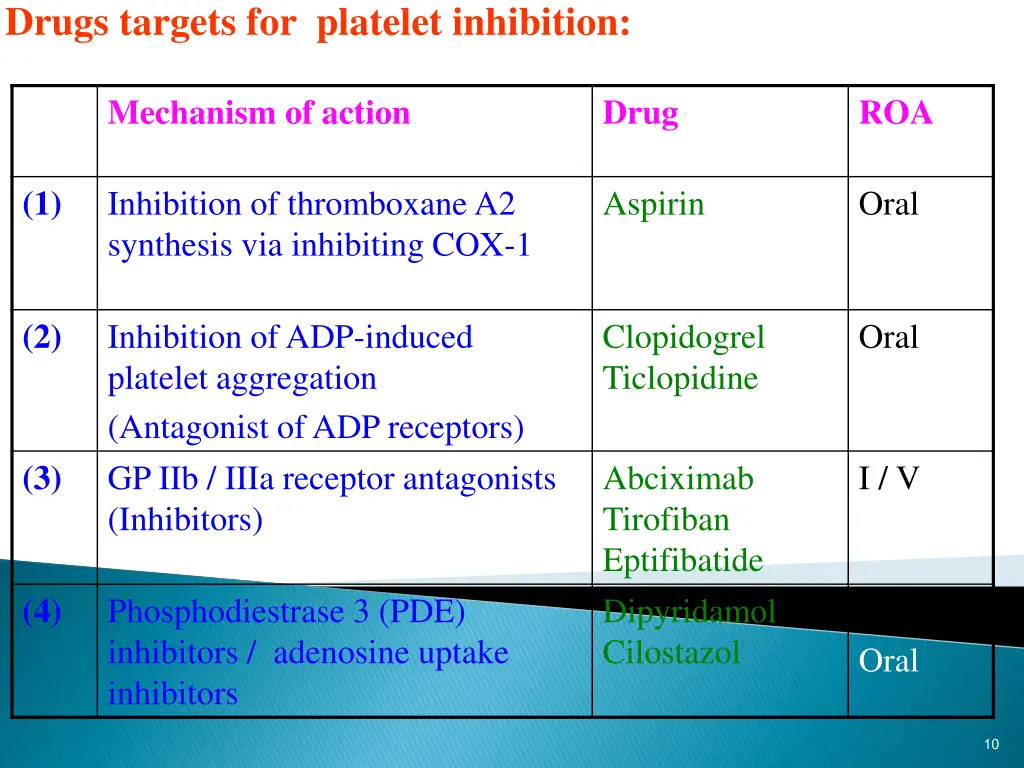 Drugs targets for platelet inhibition:

| | Mechanism of action | Drug | ROA |
|---|---|---|---|
| (1) | Inhibition of thromboxane A2 synthesis via inhibiting COX-1 | Aspirin | Oral |
| (2) | Inhibition of ADP-induced platelet aggregation (Antagonist of ADP receptors) | Clopidogrel Ticlopidine | Oral |
| (3) | GP IIb / IIIa receptor antagonists (Inhibitors) | Abciximab Tirofiban Eptifibatide | I / V |
| (4) | Phosphodiestrase 3 (PDE) inhibitors / adenosine uptake inhibitors | Dipyridamol Cilostazol | Oral |

10